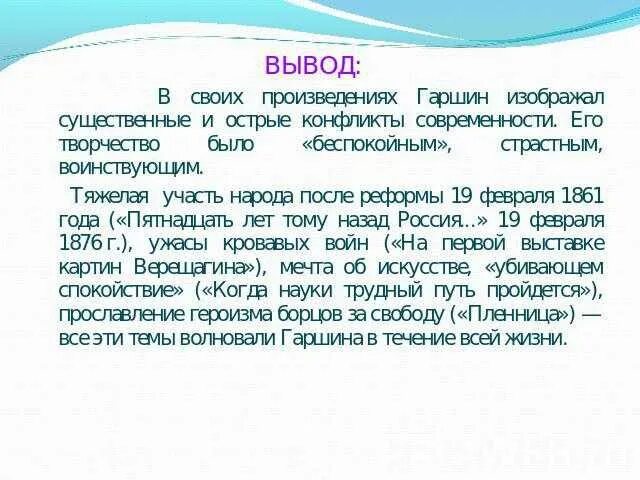 ВЫВОД:

В своих произведениях Гаршин изображал существенные и острые конфликты современности. Его творчество было «беспокойным», страстным, воинствующим.

Тяжелая участь народа после реформы 19 февраля 1861 года («Пятнадцать лет тому назад Россия...» 19 февраля 1876 г.), ужасы кровавых войн («На первой выставке картин Верещагина»), мечта об искусстве, «убивающем спокойствие» («Когда науки трудный путь пройдется»), прославление героизма борцов за свободу («Пленница») — все эти темы волновали Гаршина в течение всей жизни.